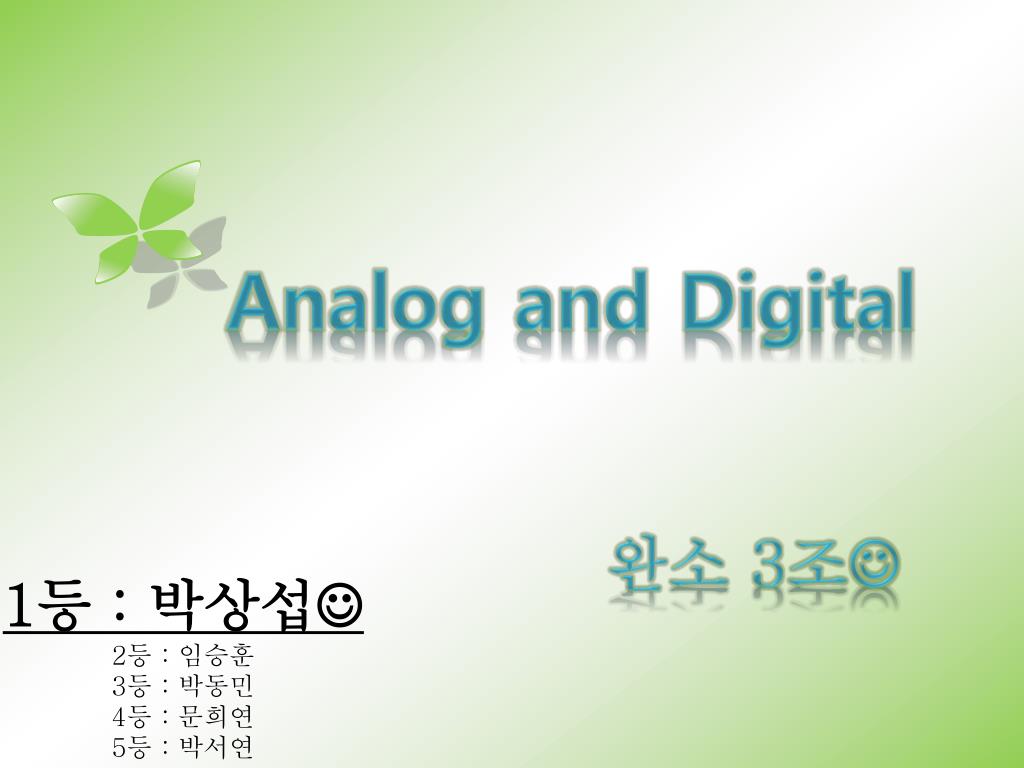 Analog and Digital

완소 3조☺

1등 : 박상섭☺

2등 : 임승훈
3등 : 박동민
4등 : 문희연
5등 : 박서연